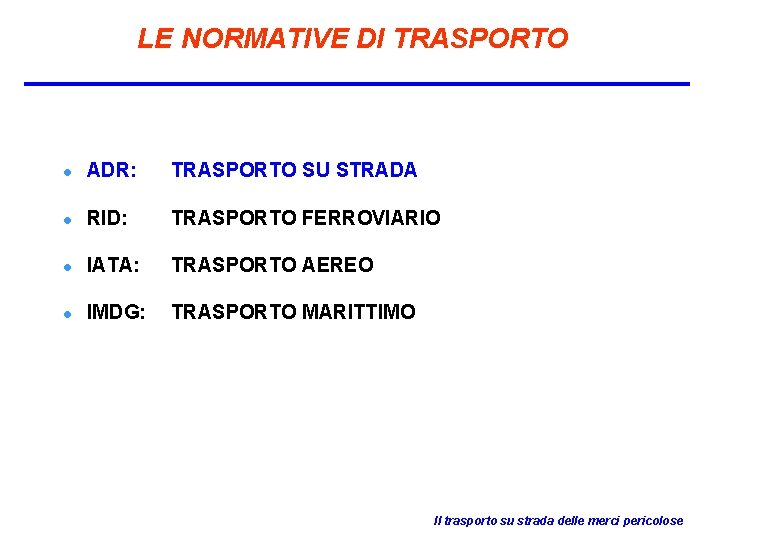 LE NORMATIVE DI TRASPORTO

- ADR: TRASPORTO SU STRADA
- RID: TRASPORTO FERROVIARIO
- IATA: TRASPORTO AEREO
- IMDG: TRASPORTO MARITTIMO

Il trasporto su strada delle merci pericolose